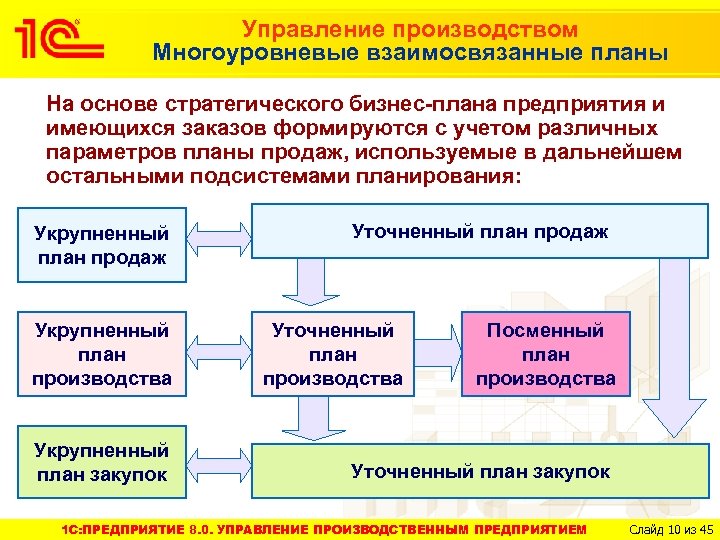 1С

Управление производством
Многоуровневые взаимосвязанные планы

На основе стратегического бизнес-плана предприятия и имеющихся заказов формируются с учетом различных параметров планы продаж, используемые в дальнейшем остальными подсистемами планирования:

Укрупненный план продаж

Уточненный план продаж

Укрупненный план производства

Уточненный план производства

Посменный план производства

Укрупненный план закупок

Уточненный план закупок

1С:ПРЕДПРИЯТИЕ 8.0. УПРАВЛЕНИЕ ПРОИЗВОДСТВЕННЫМ ПРЕДПРИЯТИЕМ Слайд 10 из 45